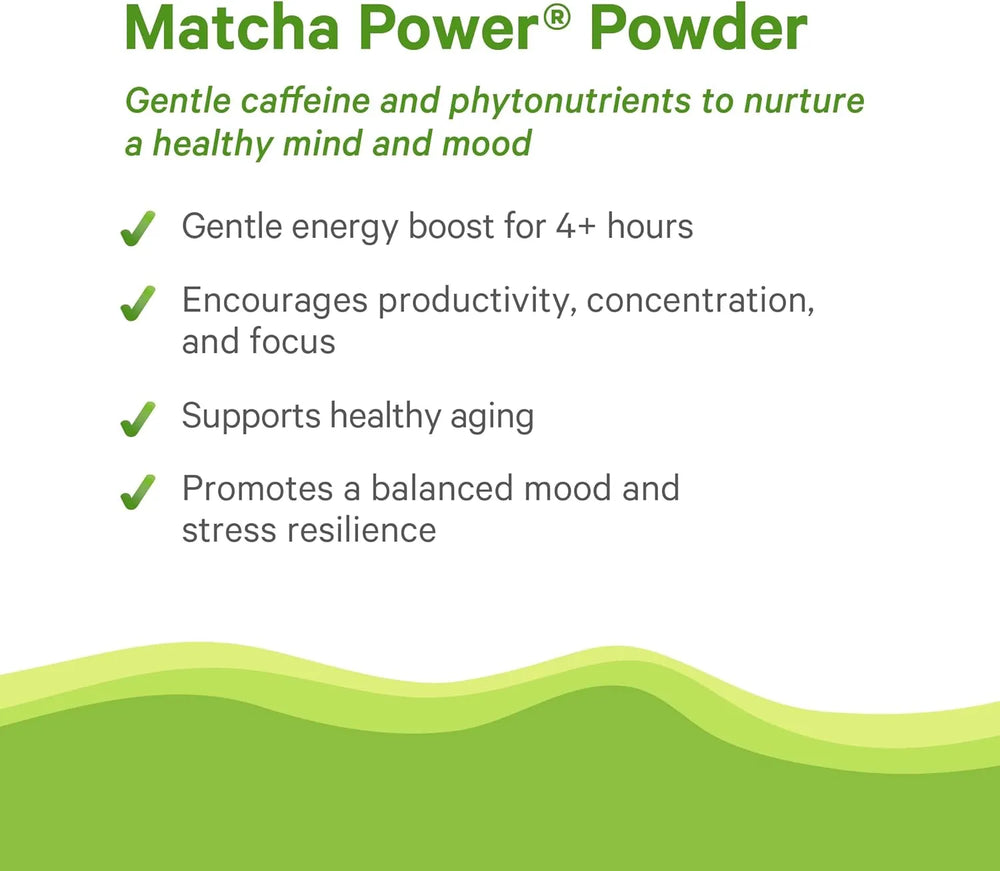 Matcha Power® Powder

Gentle caffeine and phytonutrients to nurture a healthy mind and mood

✓ Gentle energy boost for 4+ hours

✓ Encourages productivity, concentration, and focus

✓ Supports healthy aging

✓ Promotes a balanced mood and stress resilience